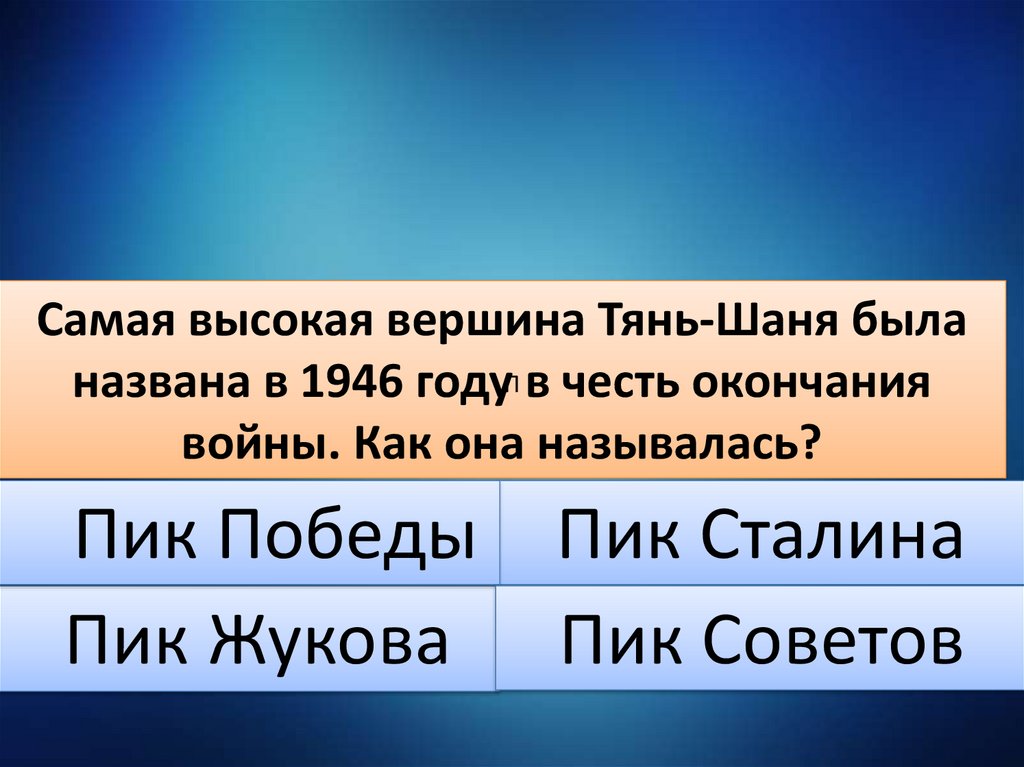 Самая высокая вершина Тянь-Шаня была названа в 1946 году в честь окончания войны. Как она называлась?

Пик Победы

Пик Сталина

Пик Жукова

Пик Советов